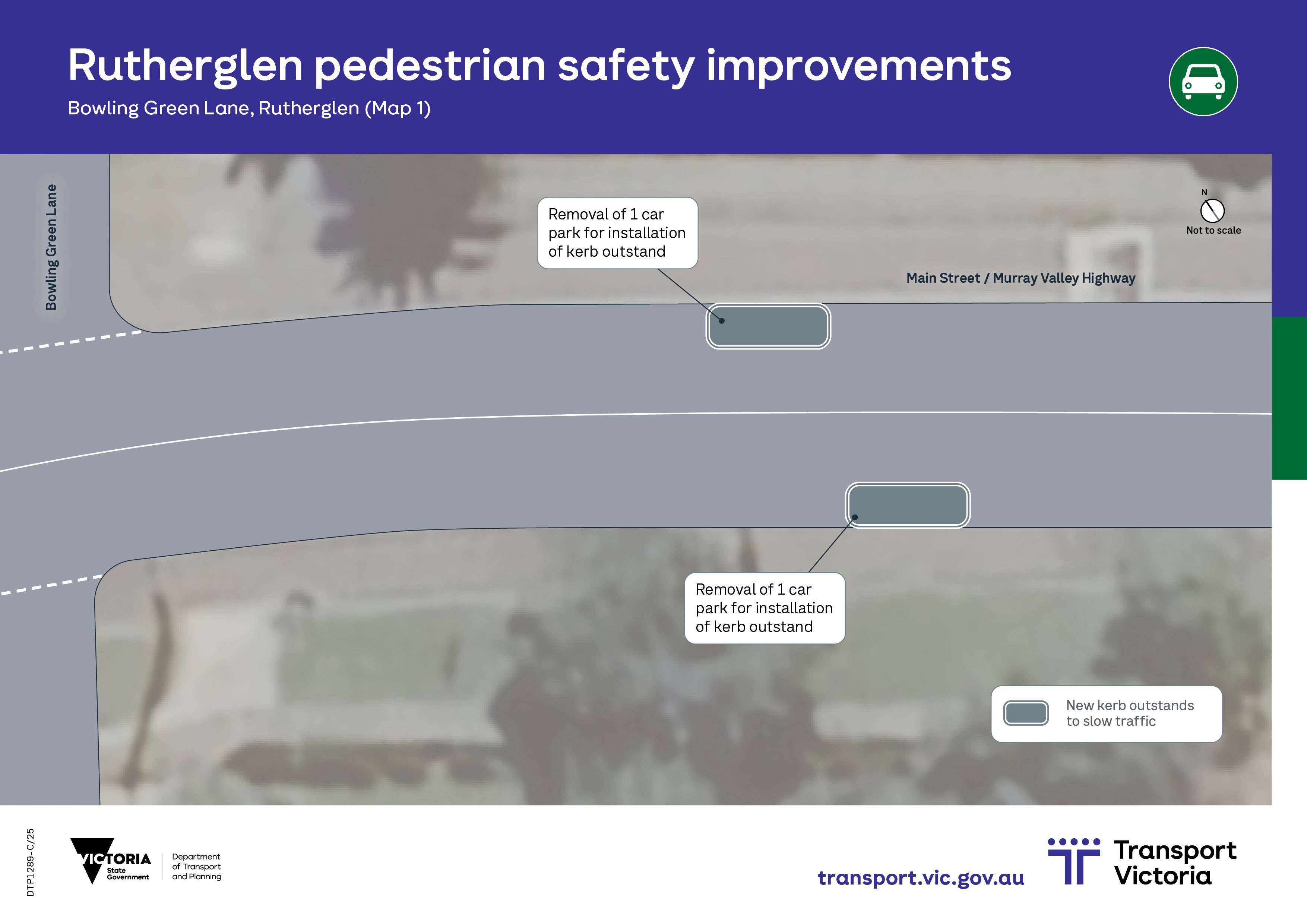 Rutherglen pedestrian safety improvements

Bowling Green Lane, Rutherglen (Map 1)

Bowling Green Lane

Removal of 1 car park for installation of kerb outstand

N

Not to scale

Main Street / Murray Valley Highway

Removal of 1 car park for installation of kerb outstand

New kerb outstands to slow traffic

DTP1289-C/25

VICTORIA State Government

Department of Transport and Planning

transport.vic.gov.au

Transport Victoria